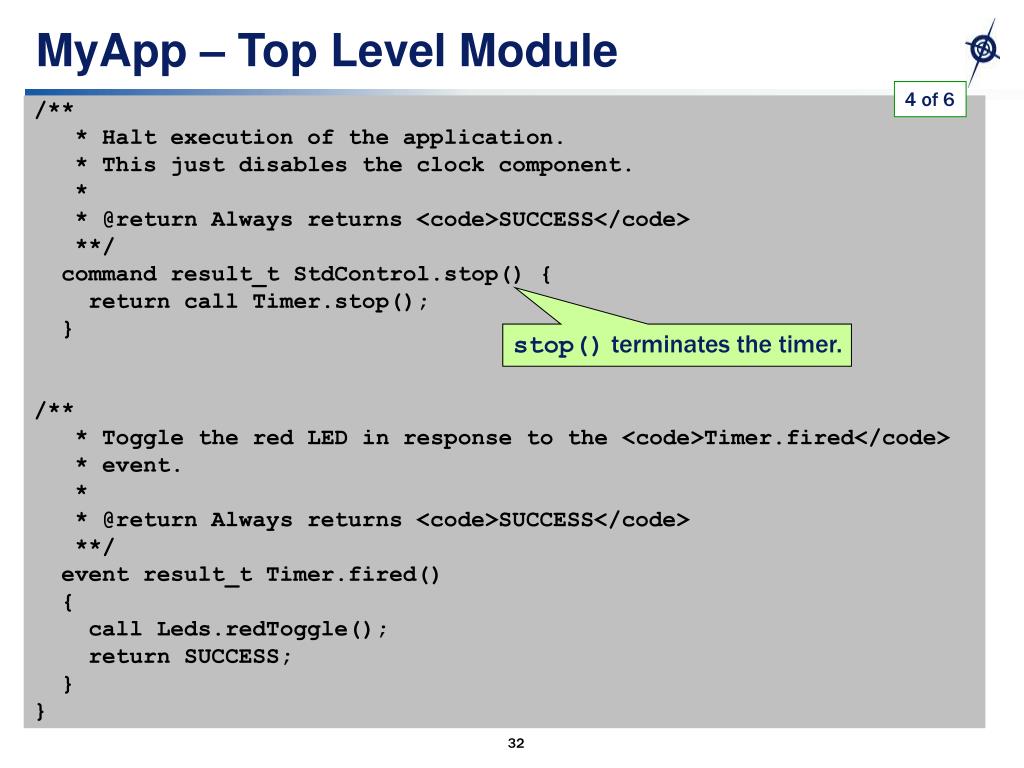 MyApp – Top Level Module

4 of 6

/**
 * Halt execution of the application.
 * This just disables the clock component.
 *
 * @return Always returns <code>SUCCESS</code>
 **/
command result_t StdControl.stop() {
  return call Timer.stop();
}

stop() terminates the timer.

/**
 * Toggle the red LED in response to the <code>Timer.fired</code>
 * event.
 *
 * @return Always returns <code>SUCCESS</code>
 **/
event result_t Timer.fired()
{
  call Leds.redToggle();
  return SUCCESS;
}
}

32